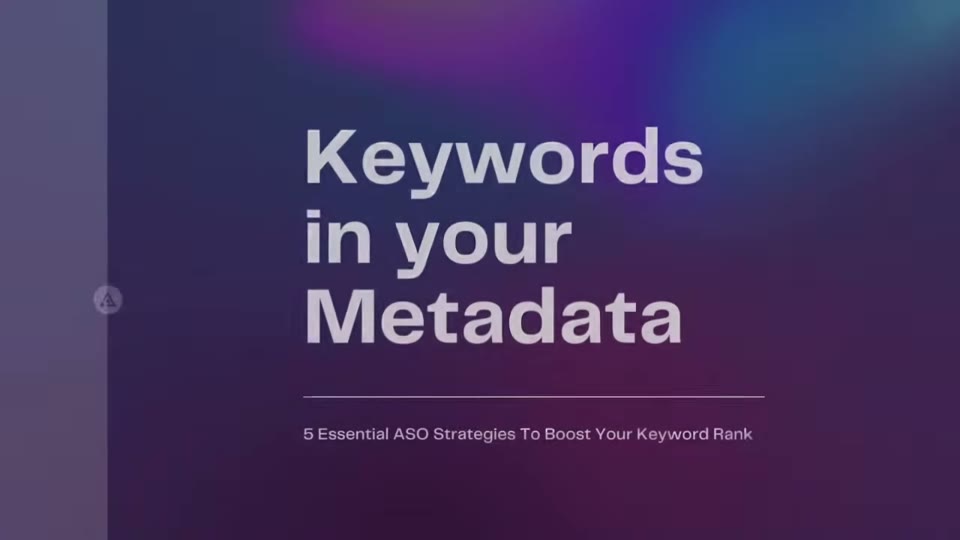 Keywords in your Metadata

5 Essential ASO Strategies To Boost Your Keyword Rank